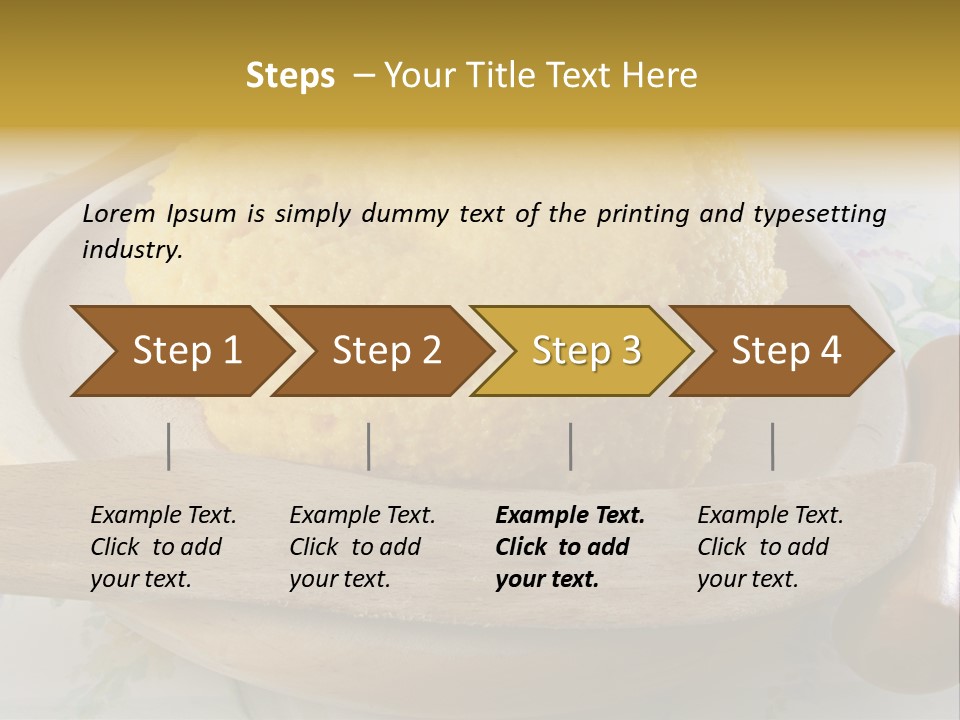 Steps – Your Title Text Here

Lorem Ipsum is simply dummy text of the printing and typesetting industry.

Step 1

Step 2

Step 3

Step 4

Example Text. Click to add your text.

Example Text. Click to add your text.

Example Text. Click to add your text.

Example Text. Click to add your text.